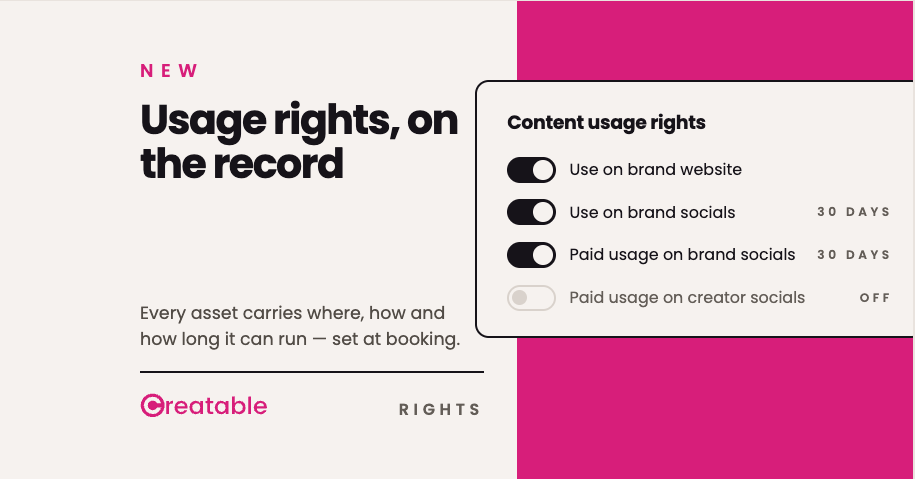 NEW

Usage rights, on the record

Every asset carries where, how and how long it can run — set at booking.

Creatable

RIGHTS

Content usage rights

Use on brand website

Use on brand socials 30 DAYS

Paid usage on brand socials 30 DAYS

Paid usage on creator socials OFF